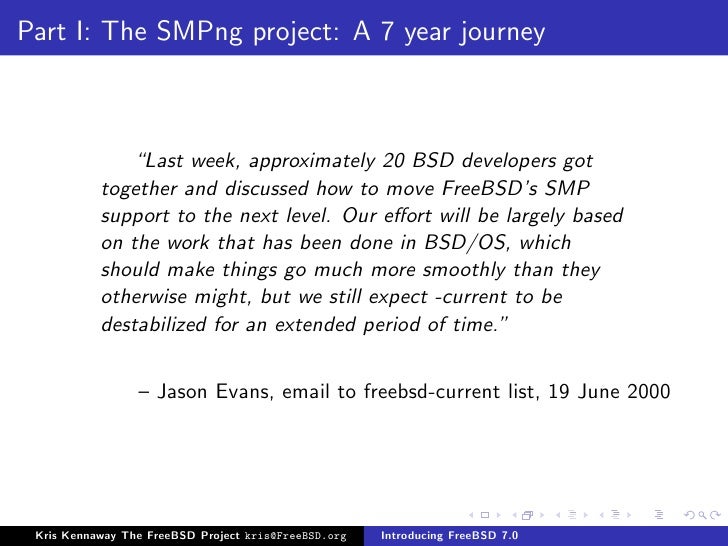 Part I: The SMPng project: A 7 year journey

"Last week, approximately 20 BSD developers got together and discussed how to move FreeBSD's SMP support to the next level. Our effort will be largely based on the work that has been done in BSD/OS, which should make things go much more smoothly than they otherwise might, but we still expect -current to be destabilized for an extended period of time."

– Jason Evans, email to freebsd-current list, 19 June 2000

Kris Kennaway The FreeBSD Project kris@FreeBSD.org Introducing FreeBSD 7.0